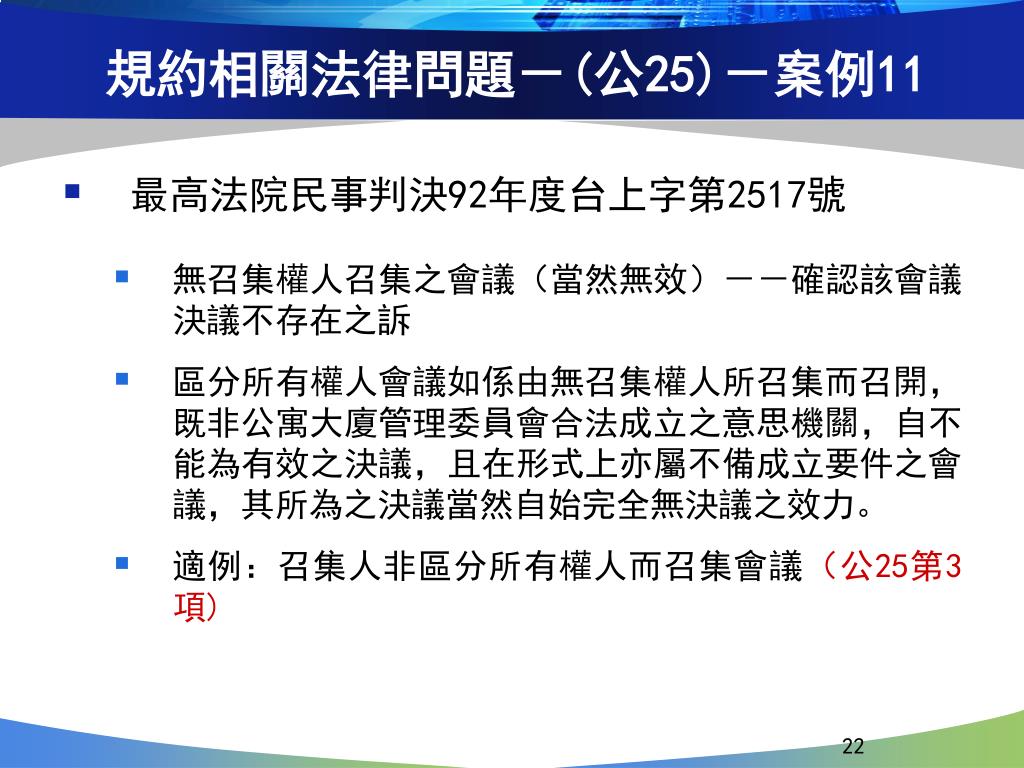 規約相關法律問題－(公25)－案例11

最高法院民事判決92年度台上字第2517號

無召集權人召集之會議（當然無效）－－確認該會議決議不存在之訴

區分所有權人會議如係由無召集權人所召集而召開，既非公寓大廈管理委員會合法成立之意思機關，自不能為有效之決議，且在形式上亦屬不備成立要件之會議，其所為之決議當然自始完全無決議之效力。

適例：召集人非區分所有權人而召集會議（公25第3項）

22